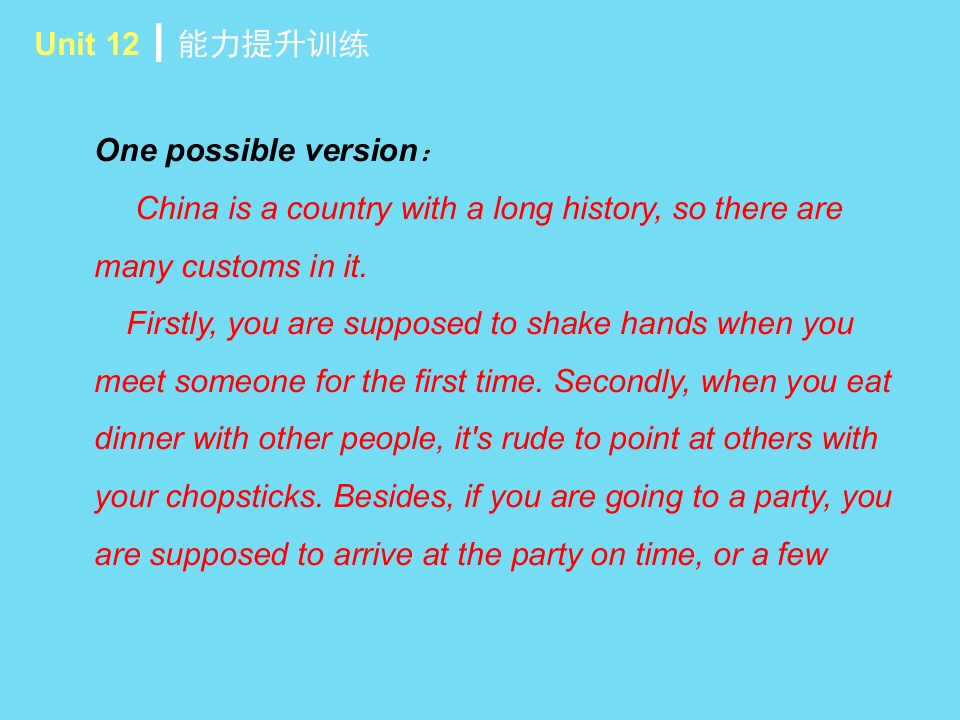 Unit 12 能力提升训练

One possible version：

China is a country with a long history, so there are many customs in it.

Firstly, you are supposed to shake hands when you meet someone for the first time. Secondly, when you eat dinner with other people, it's rude to point at others with your chopsticks. Besides, if you are going to a party, you are supposed to arrive at the party on time, or a few